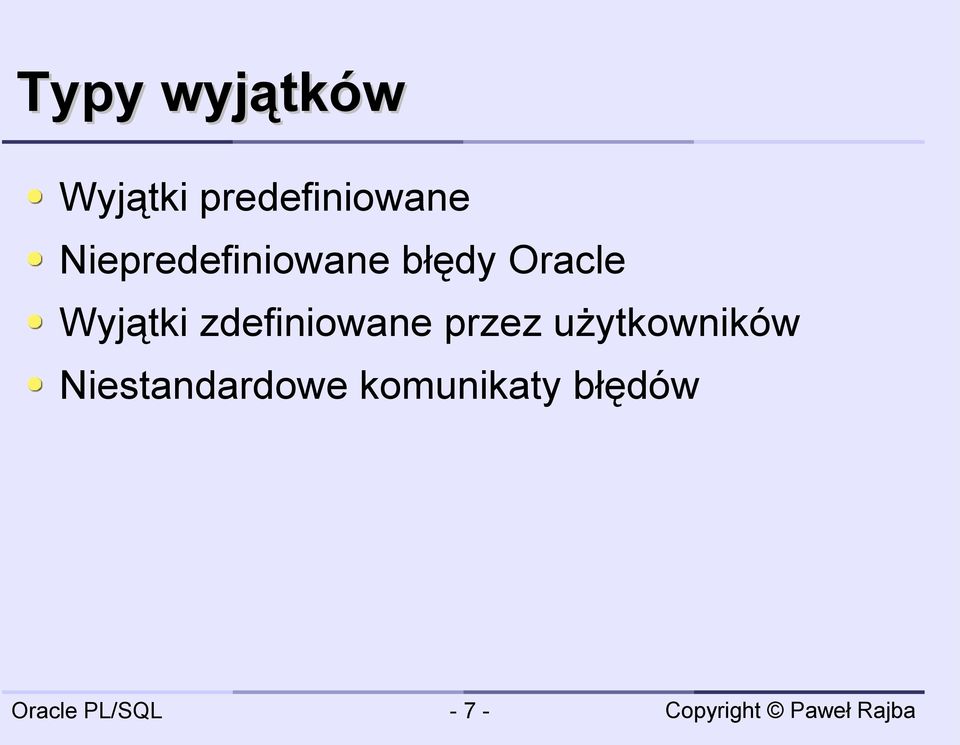 Typy wyjątków

- Wyjątki predefiniowane
- Niepredefiniowane błędy Oracle
- Wyjątki zdefiniowane przez użytkowników
- Niestandardowe komunikaty błędów

Oracle PL/SQL - 7 - Copyright © Paweł Rajba